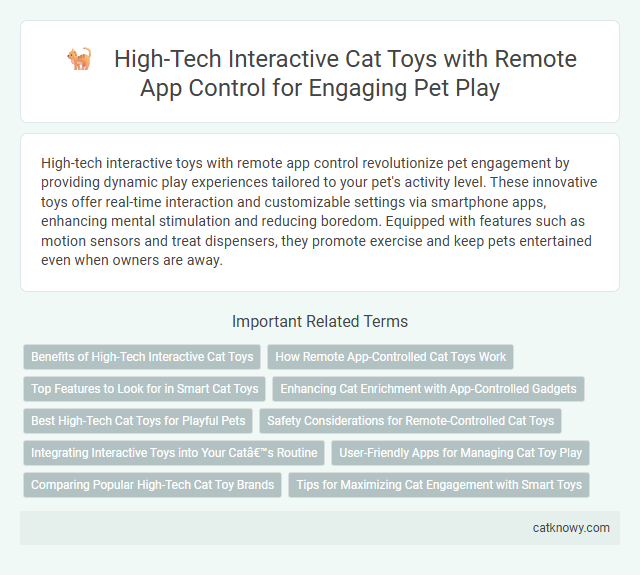 High-Tech Interactive Cat Toys with Remote App Control for Engaging Pet Play

High-tech interactive toys with remote app control revolutionize pet engagement by providing dynamic play experiences tailored to your pet's activity level. These innovative toys offer real-time interaction and customizable settings via smartphone apps, enhancing mental stimulation and reducing boredom. Equipped with features such as motion sensors and treat dispensers, they promote exercise and keep pets entertained even when owners are away.

Important Related Terms

Benefits of High-Tech Interactive Cat Toys

How Remote App-Controlled Cat Toys Work

Top Features to Look for in Smart Cat Toys

Enhancing Cat Enrichment with App-Controlled Gadgets

Best High-Tech Cat Toys for Playful Pets

Safety Considerations for Remote-Controlled Cat Toys

Integrating Interactive Toys into Your Catâ€™s Routine

User-Friendly Apps for Managing Cat Toy Play

Comparing Popular High-Tech Cat Toy Brands

Tips for Maximizing Cat Engagement with Smart Toys

catknowy.com